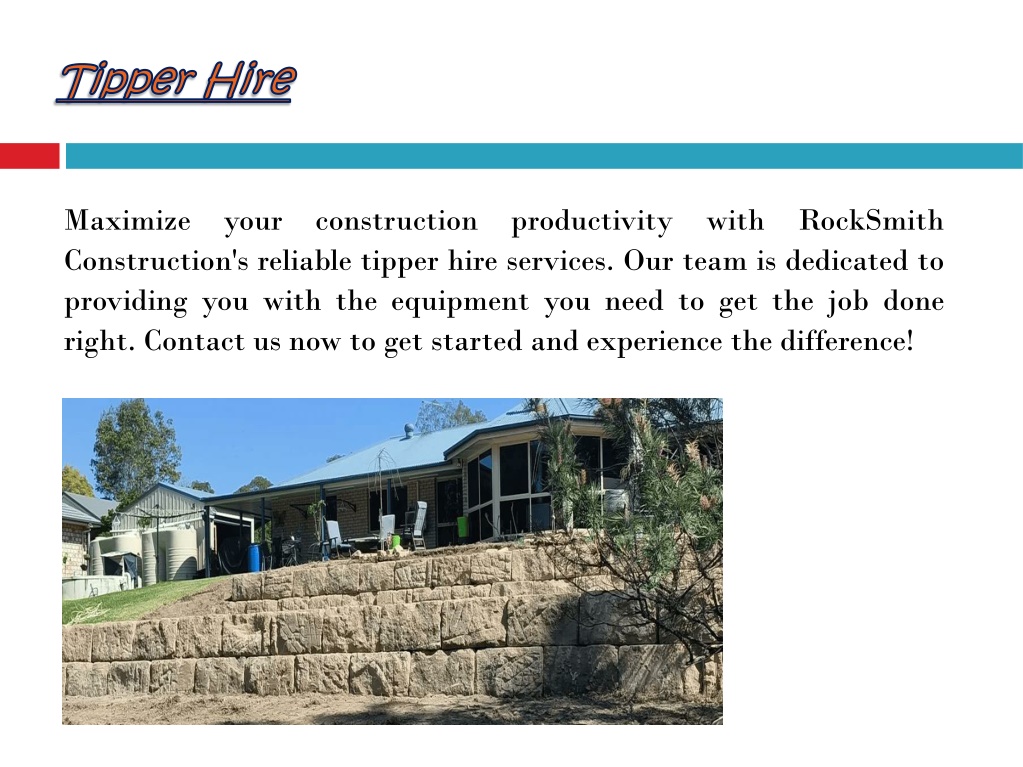 Tipper Hire

Maximize your construction productivity with RockSmith Construction's reliable tipper hire services. Our team is dedicated to providing you with the equipment you need to get the job done right. Contact us now to get started and experience the difference!